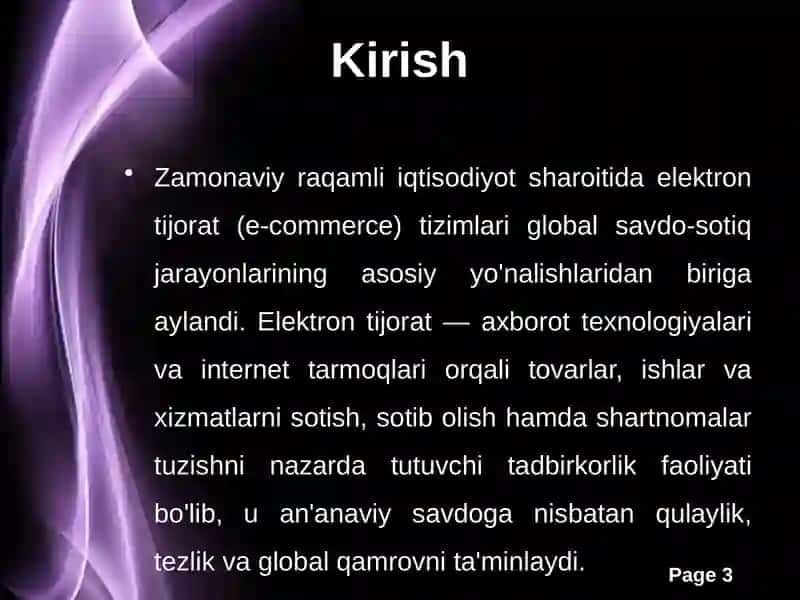 Kirish

• Zamonaviy raqamli iqtisodiyot sharoitida elektron tijorat (e-commerce) tizimlari global savdo-sotiq jarayonlarining asosiy yo'nalishlaridan biriga aylandi. Elektron tijorat — axborot texnologiyalari va internet tarmoqlari orqali tovarlar, ishlar va xizmatlarni sotish, sotib olish hamda shartnomalar tuzishni nazarda tutuvchi tadbirkorlik faoliyati bo'lib, u an'anaviy savdoga nisbatan qulaylik, tezlik va global qamrovni ta'minlaydi.

Page 3